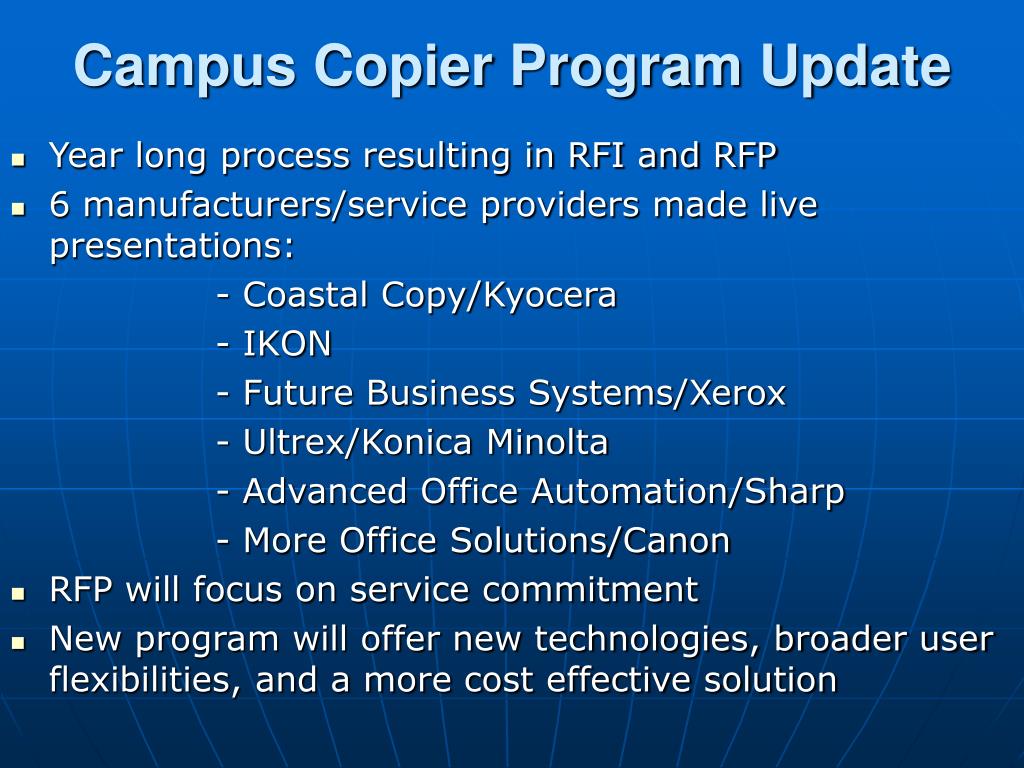 Campus Copier Program Update

- Year long process resulting in RFI and RFP
- 6 manufacturers/service providers made live presentations:

- Coastal Copy/Kyocera
- IKON
- Future Business Systems/Xerox
- Ultrex/Konica Minolta
- Advanced Office Automation/Sharp
- More Office Solutions/Canon

- RFP will focus on service commitment
- New program will offer new technologies, broader user flexibilities, and a more cost effective solution